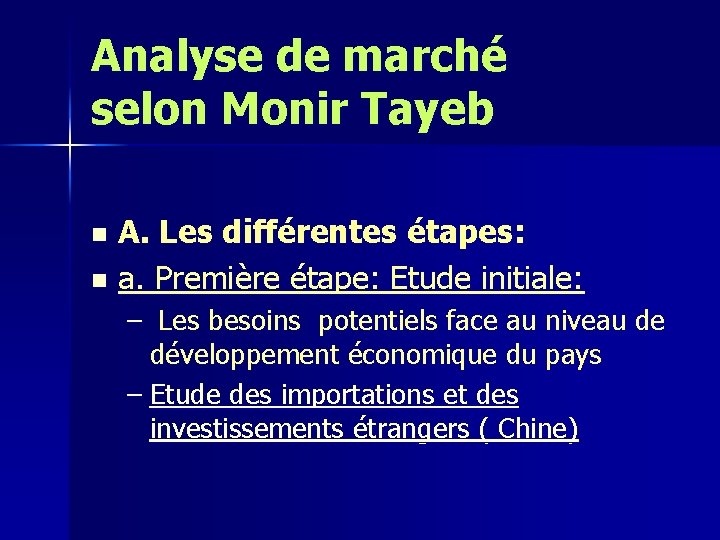 Analyse de marché selon Monir Tayeb

A. Les différentes étapes:

a. Première étape: Etude initiale:

– Les besoins potentiels face au niveau de développement économique du pays

– Etude des importations et des investissements étrangers ( Chine)